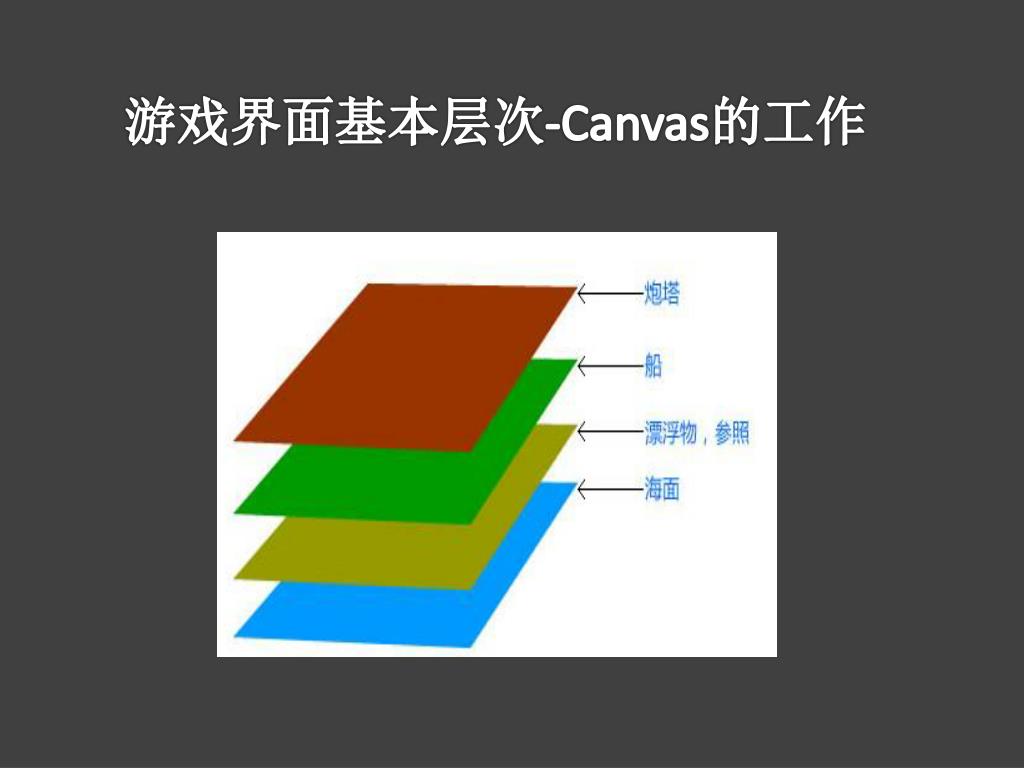 游戏界面基本层次-Canvas的工作

炮塔

船

漂浮物，参照

海面